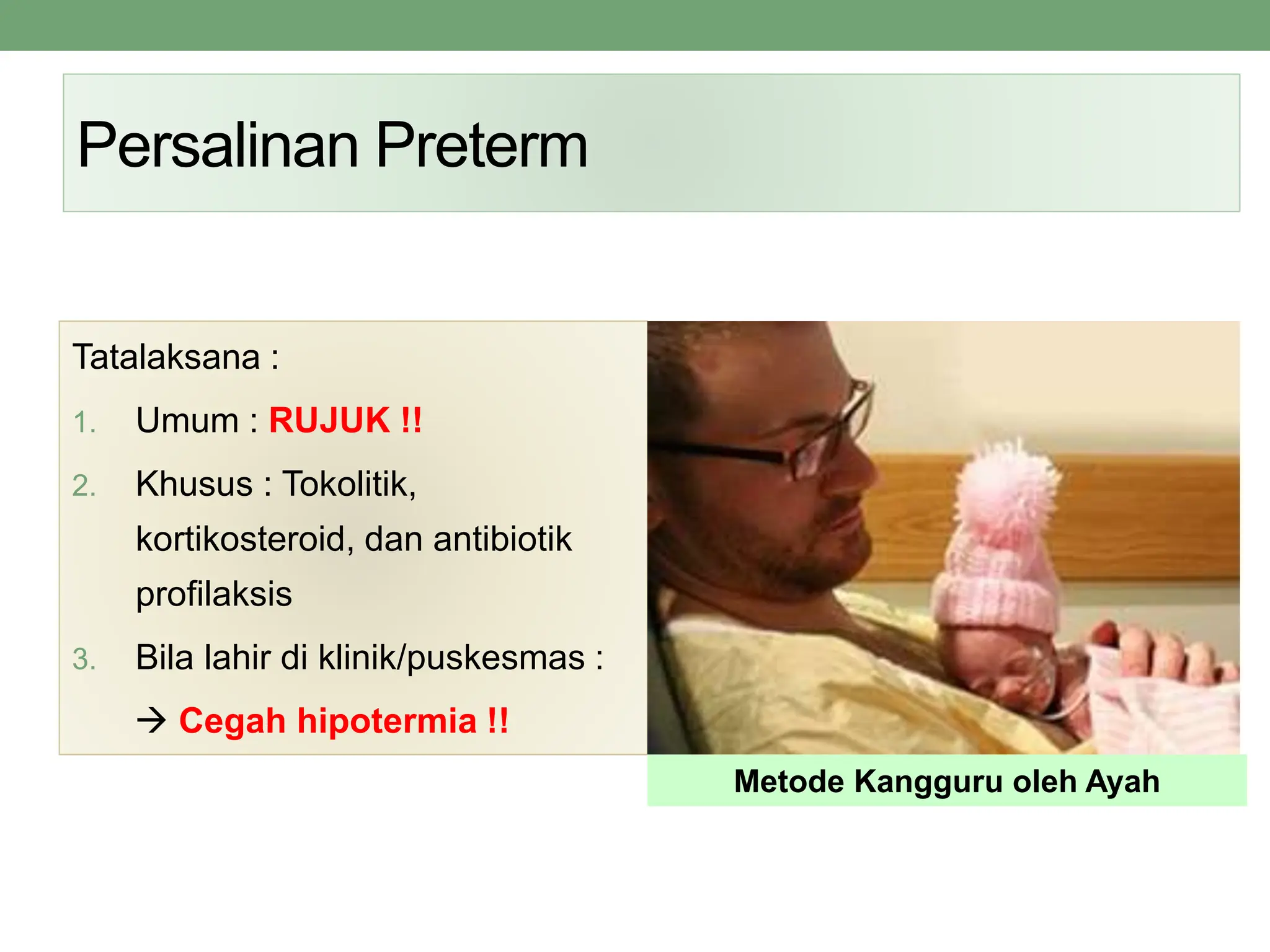 Persalinan Preterm

Tatalaksana :

1. Umum : RUJUK !!
2. Khusus : Tokolitik, kortikosteroid, dan antibiotik profilaksis
3. Bila lahir di klinik/puskesmas :
→ Cegah hipotermia !!

Metode Kangguru oleh Ayah